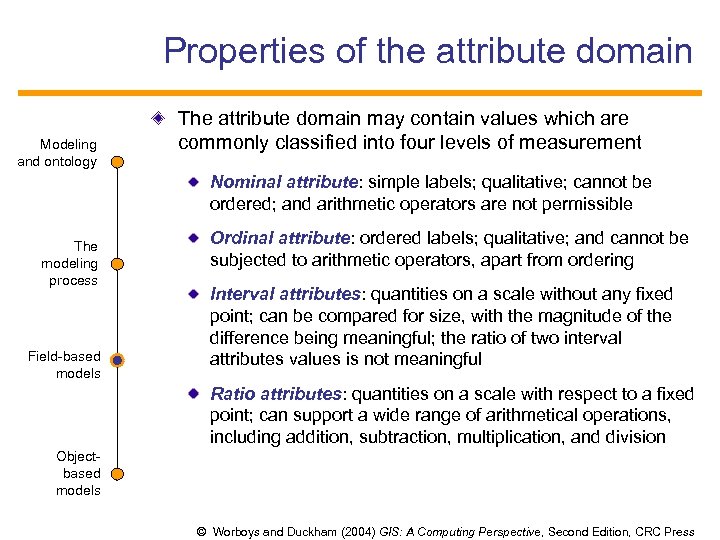 Properties of the attribute domain

Modeling and ontology

The modeling process

Field-based models

Object-based models

The attribute domain may contain values which are commonly classified into four levels of measurement

Nominal attribute: simple labels; qualitative; cannot be ordered; and arithmetic operators are not permissible

Ordinal attribute: ordered labels; qualitative; and cannot be subjected to arithmetic operators, apart from ordering

Interval attributes: quantities on a scale without any fixed point; can be compared for size, with the magnitude of the difference being meaningful; the ratio of two interval attributes values is not meaningful

Ratio attributes: quantities on a scale with respect to a fixed point; can support a wide range of arithmetical operations, including addition, subtraction, multiplication, and division

© Worboys and Duckham (2004) GIS: A Computing Perspective, Second Edition, CRC Press